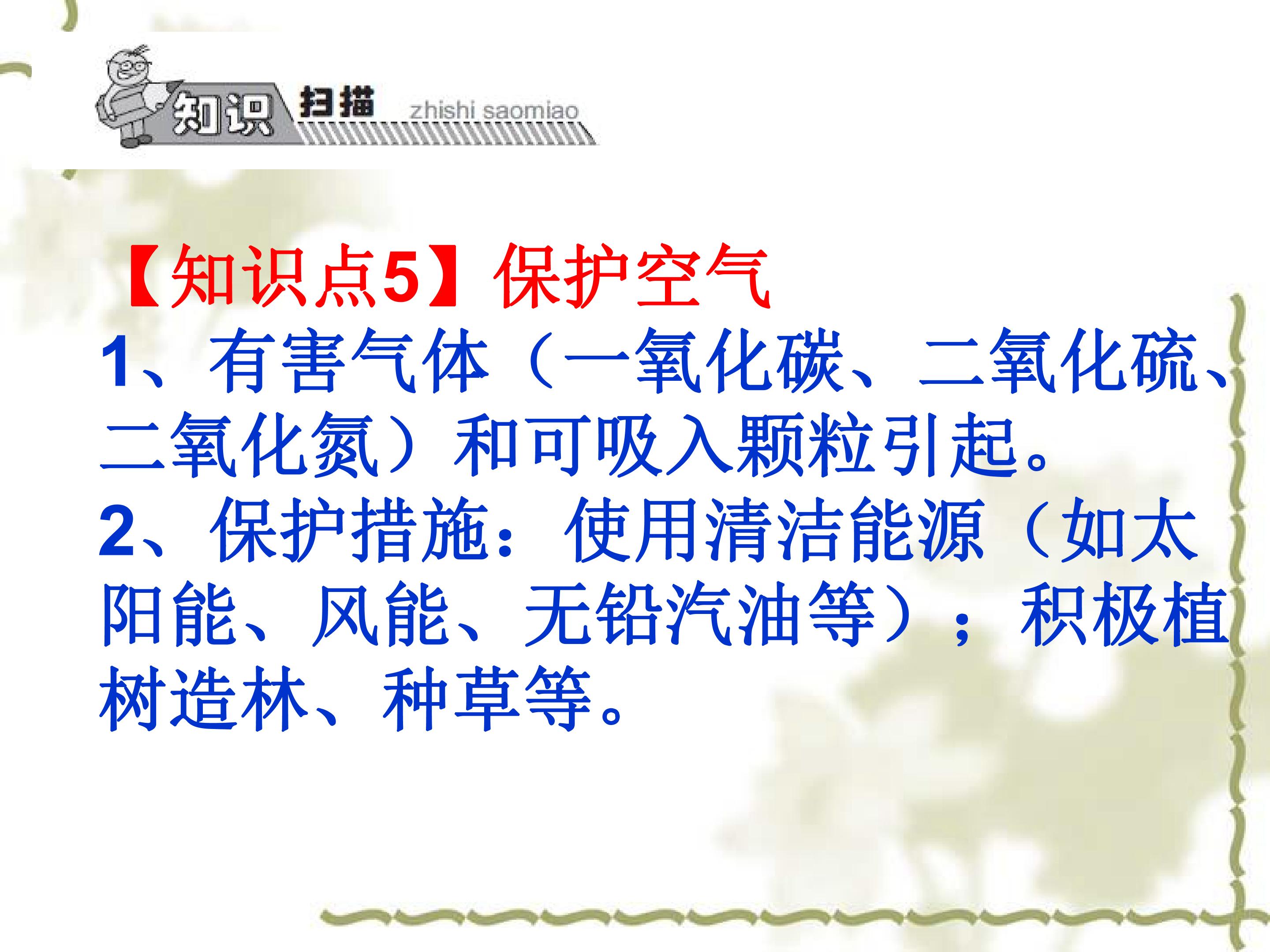 知识 扫描 zhishi saomiao

【知识点5】保护空气

1、有害气体（一氧化碳、二氧化硫、二氧化氮）和可吸入颗粒引起。

2、保护措施：使用清洁能源（如太阳能、风能、无铅汽油等）；积极植树造林、种草等。